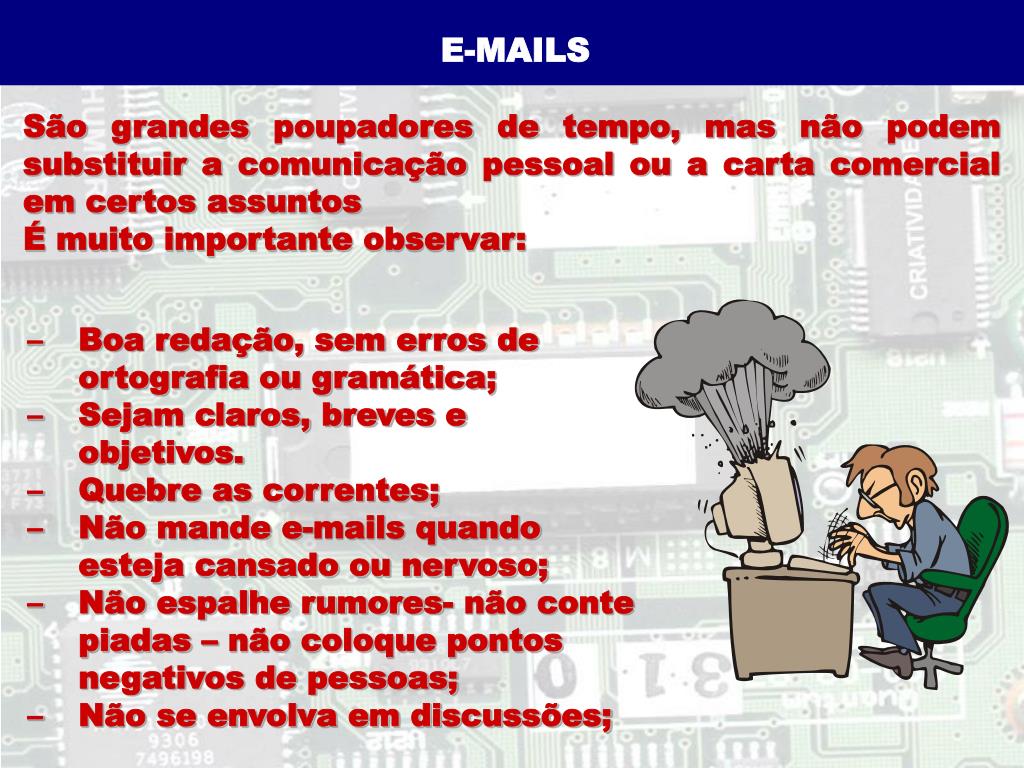 E-MAILS

São grandes poupadores de tempo, mas não podem substituir a comunicação pessoal ou a carta comercial em certos assuntos
É muito importante observar:

– Boa redação, sem erros de ortografia ou gramática;
– Sejam claros, breves e objetivos.
– Quebre as correntes;
– Não mande e-mails quando esteja cansado ou nervoso;
– Não espalhe rumores- não conte piadas – não coloque pontos negativos de pessoas;
– Não se envolva em discussões;